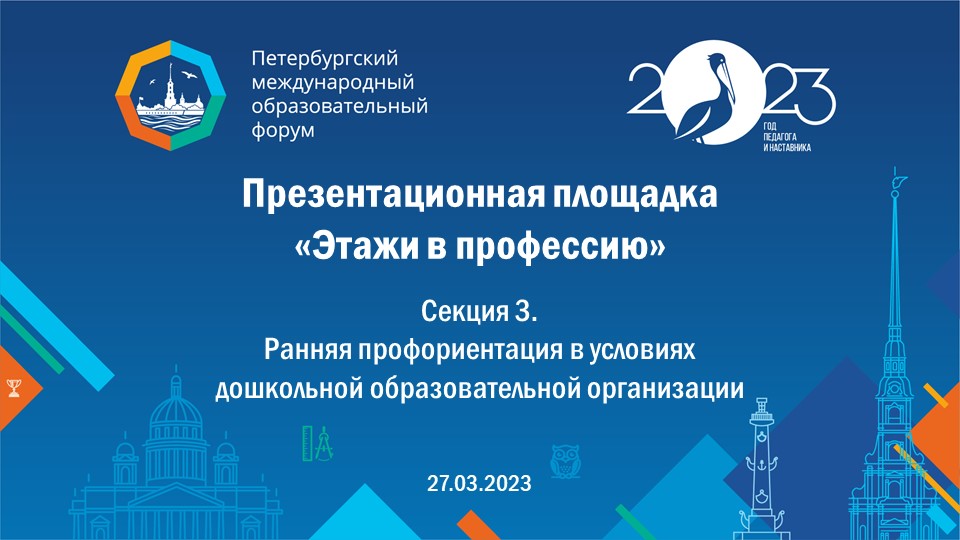 Петербургский международный образовательный форум

2023
ГОД ПЕДАГОГА И НАСТАВНИКА

Презентационная площадка «Этажи в профессию»

Секция 3.
Ранняя профориентация в условиях дошкольной образовательной организации

27.03.2023